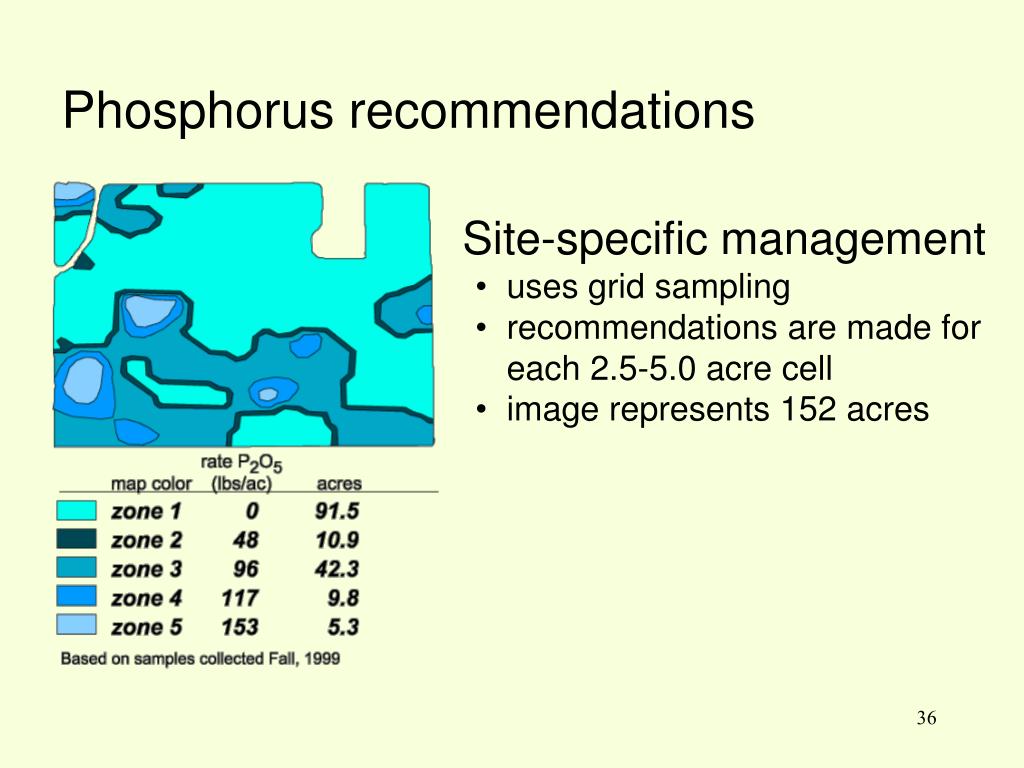 Phosphorus recommendations

| map color | rate $P_2O_5$ (lbs/ac) | acres |
|---|---|---|
| zone 1 | 0 | 91.5 |
| zone 2 | 48 | 10.9 |
| zone 3 | 96 | 42.3 |
| zone 4 | 117 | 9.8 |
| zone 5 | 153 | 5.3 |

Based on samples collected Fall, 1999

Site-specific management
• uses grid sampling
• recommendations are made for each 2.5-5.0 acre cell
• image represents 152 acres

36